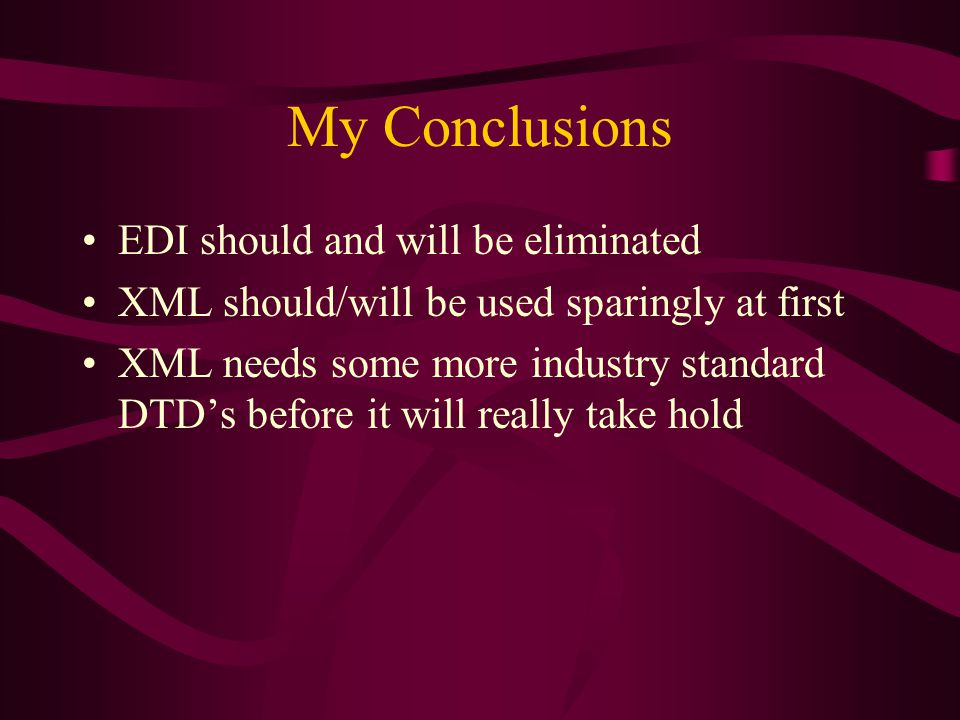 My Conclusions

• EDI should and will be eliminated
• XML should/will be used sparingly at first
• XML needs some more industry standard DTD’s before it will really take hold